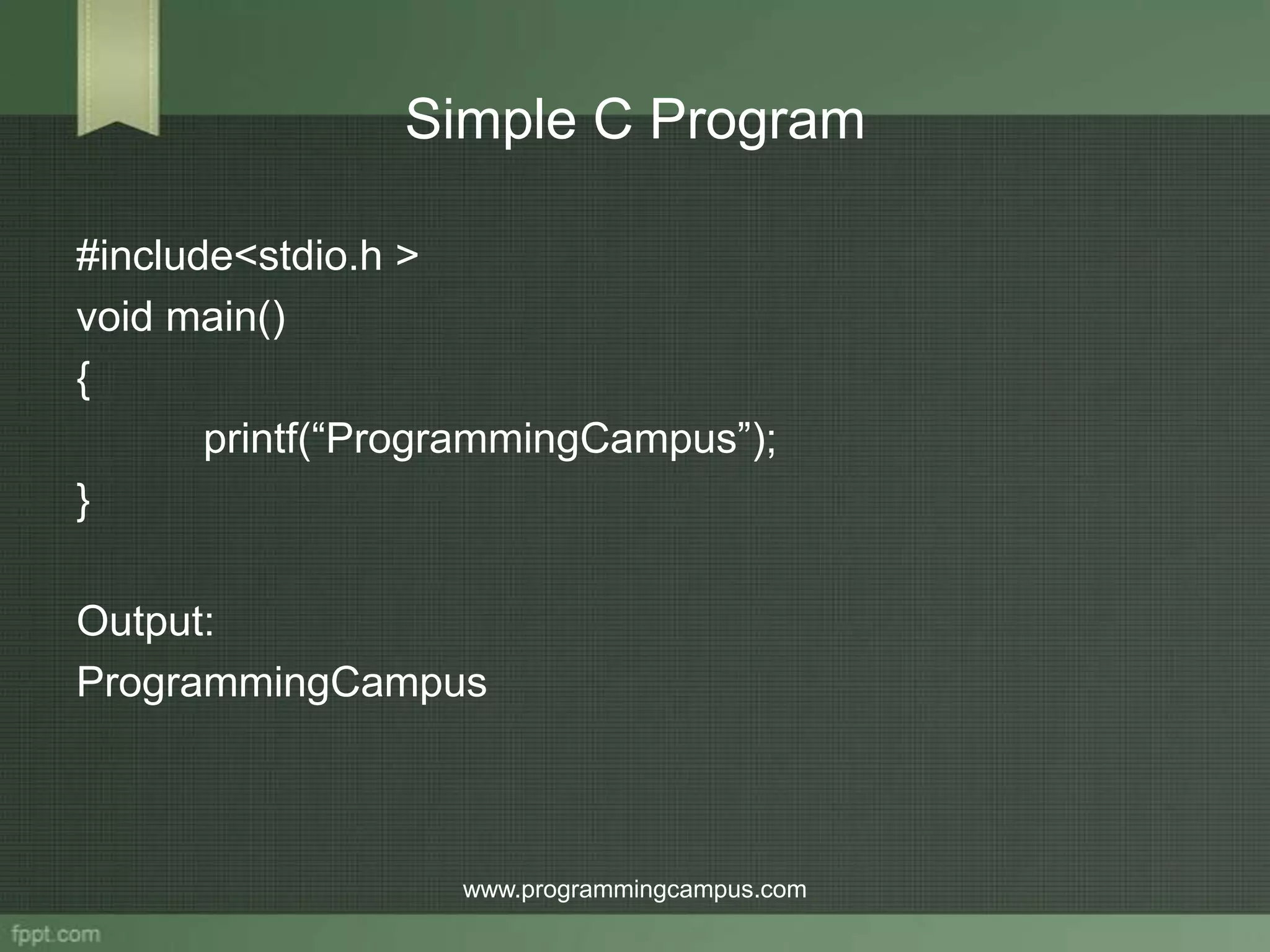 Simple C Program

#include<stdio.h >
void main()
{
printf(“ProgrammingCampus”);
}

Output:
ProgrammingCampus

www.programmingcampus.com

fppt.com